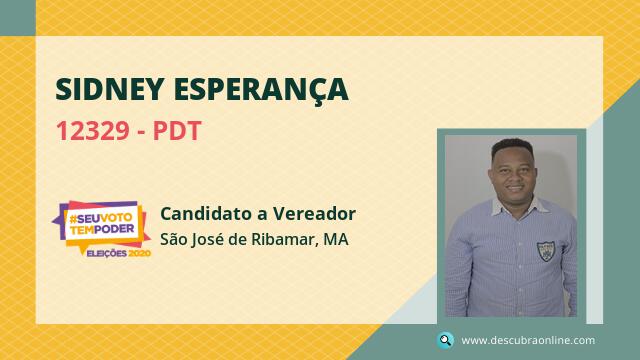 SIDNEY ESPERANÇA

12329 - PDT

#SEUVOTO TEMPODER
ELEIÇÕES 2020

Candidato a Vereador
São José de Ribamar, MA

www.descubraonline.com